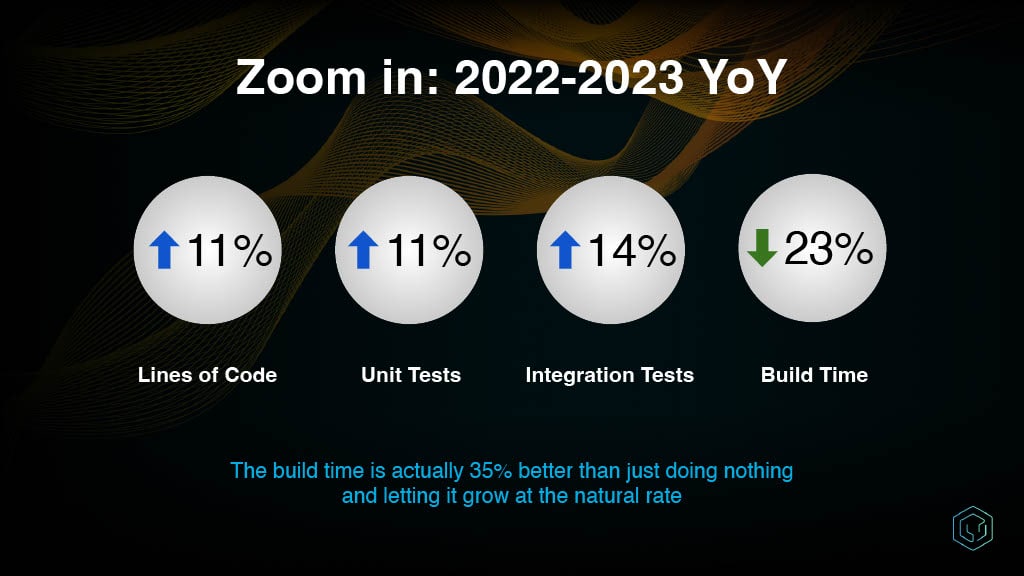 Zoom in: 2022-2023 YoY

11%

Lines of Code

11%

Unit Tests

14%

Integration Tests

23%

Build Time

The build time is actually 35% better than just doing nothing and letting it grow at the natural rate